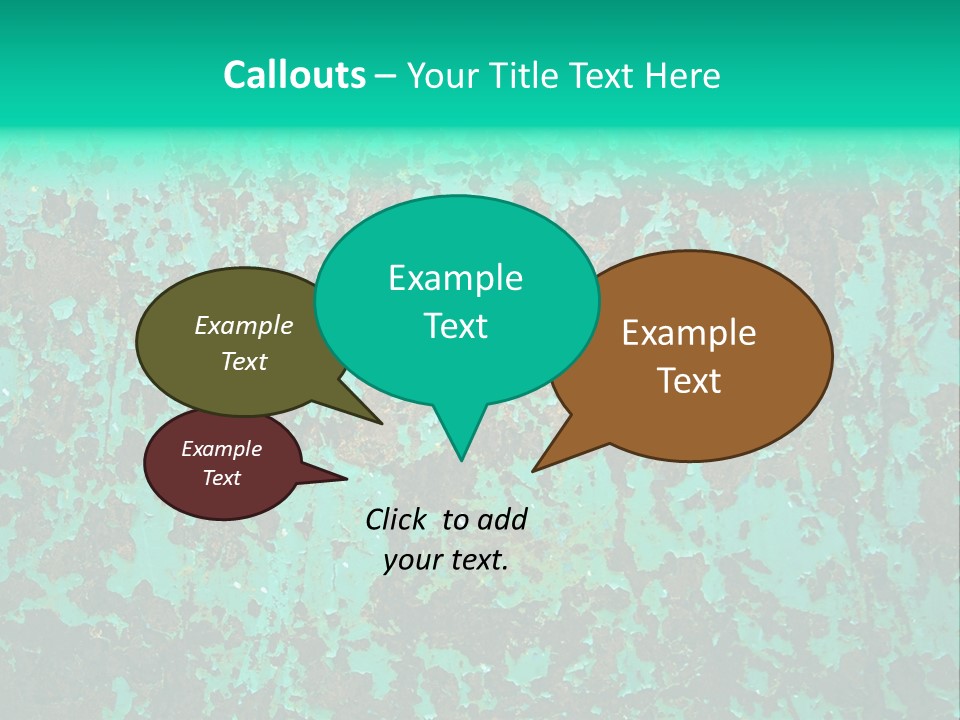 Callouts – Your Title Text Here

Example Text

Example Text

Example Text

Example Text

Click to add your text.